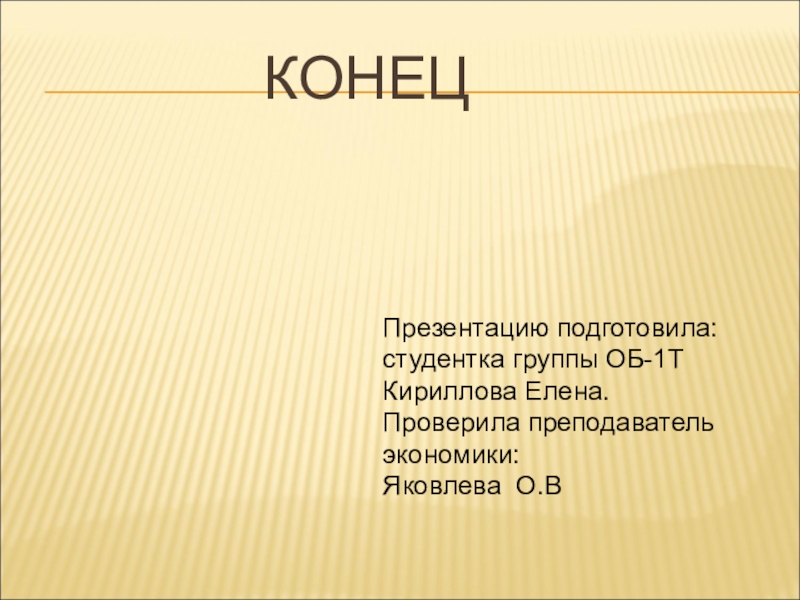 КОНЕЦ

Презентацию подготовила:
студентка группы ОБ-1Т
Кириллова Елена.
Проверила преподаватель экономики:
Яковлева О.В